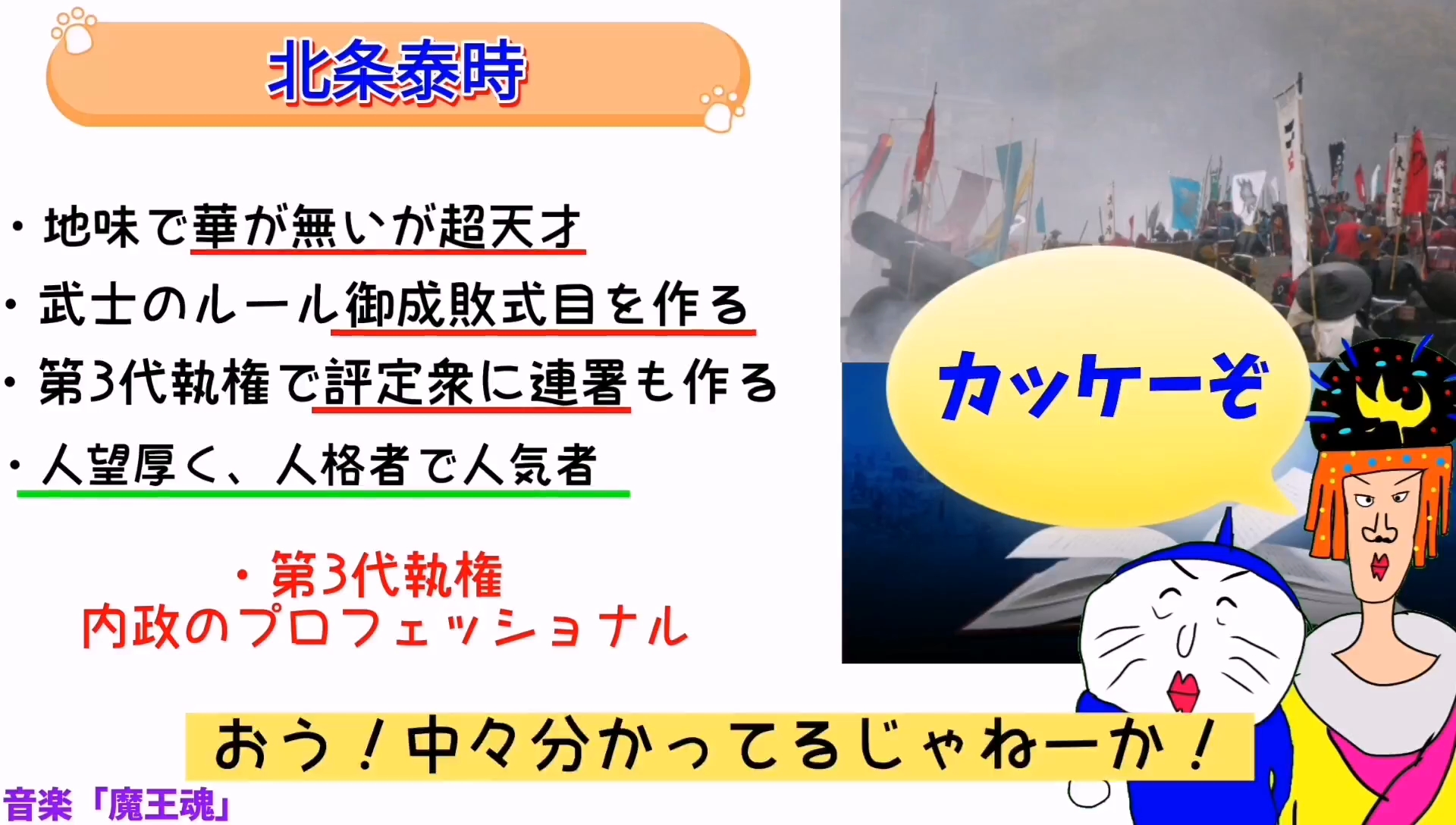 北条泰時

・地味で華が無いが超天才
・武士のルール御成敗式目を作る
・第3代執権で評定衆に連署も作る
・人望厚く、人格者で人気者

・第3代執権
内政のプロフェッショナル

カッケーぞ

おう！中々分かってるじゃねーか！

音楽「魔王魂」